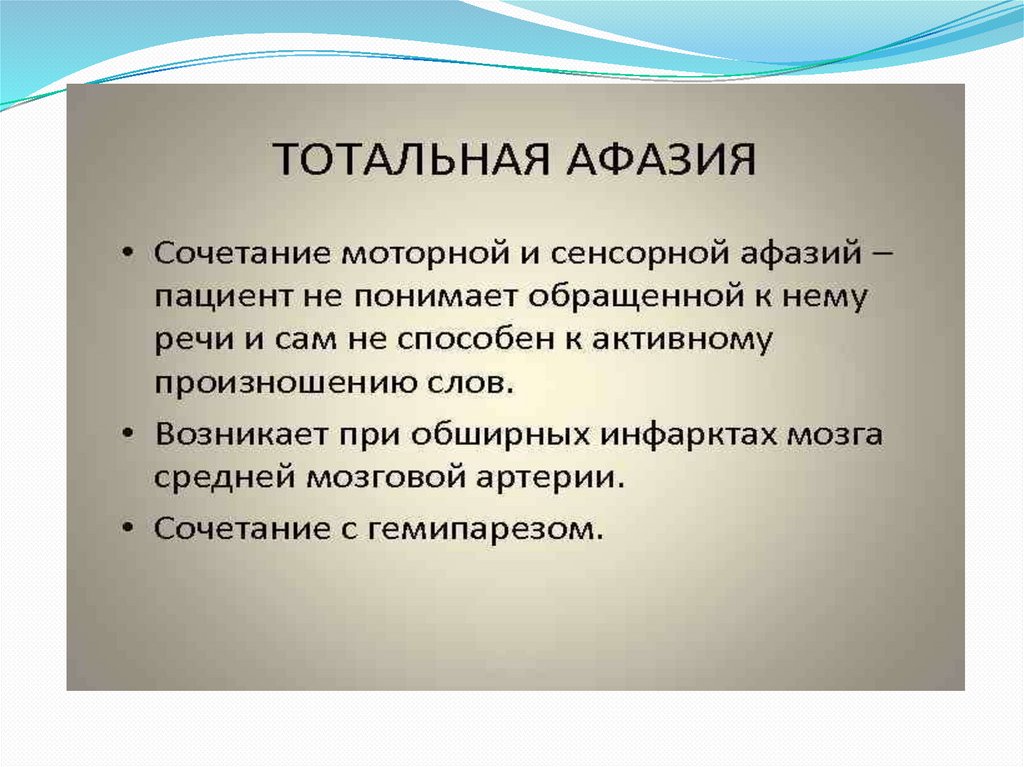 ТОТАЛЬНАЯ АФАЗИЯ

• Сочетание моторной и сенсорной афазий – пациент не понимает обращенной к нему речи и сам не способен к активному произношению слов.

• Возникает при обширных инфарктах мозга средней мозговой артерии.

• Сочетание с гемипарезом.